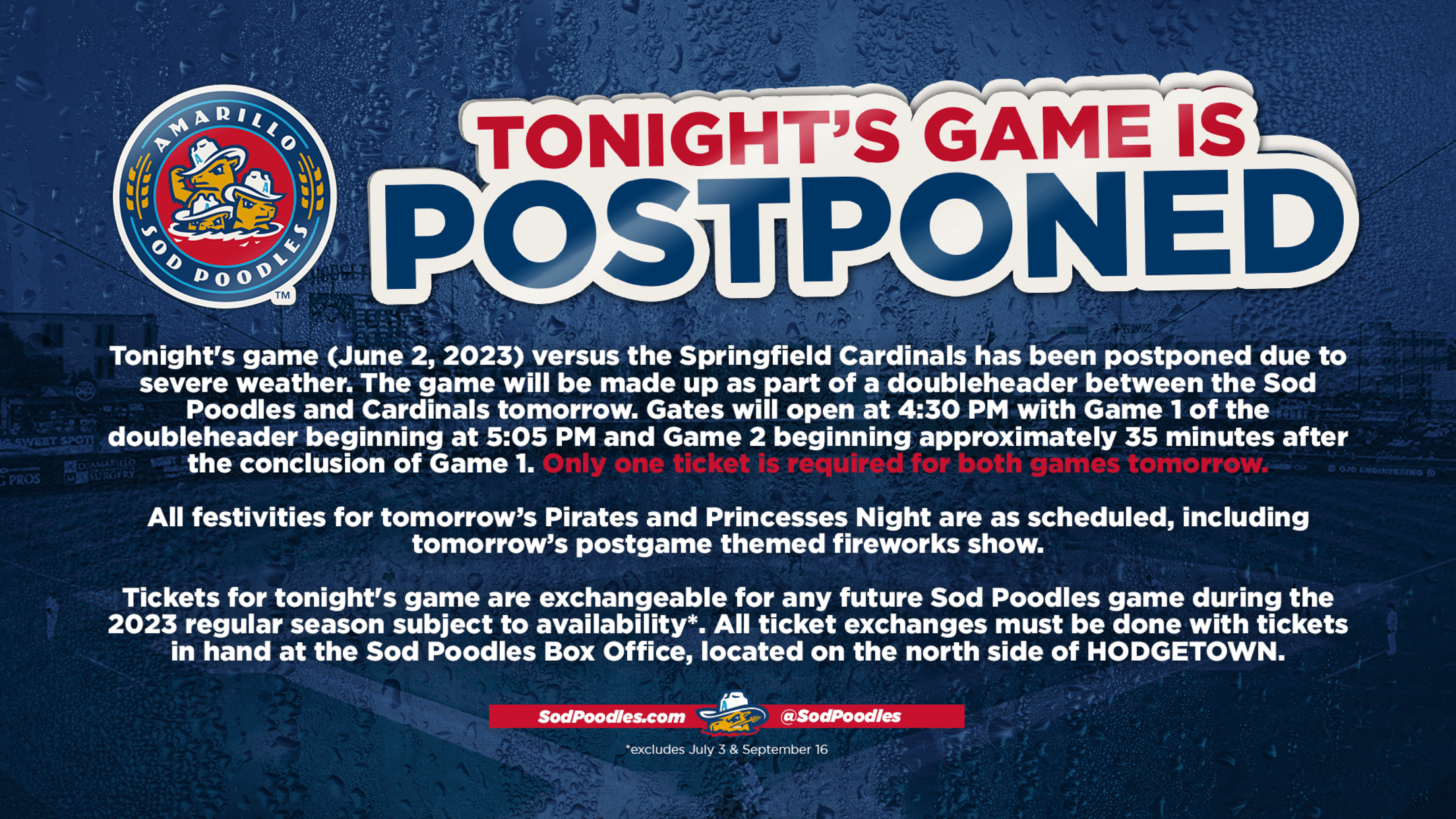 AMARILLO SOD POODLES TM

TONIGHT'S GAME IS POSTPONED

Tonight's game (June 2, 2023) versus the Springfield Cardinals has been postponed due to severe weather. The game will be made up as part of a doubleheader between the Sod Poodles and Cardinals tomorrow. Gates will open at 4:30 PM with Game 1 of the doubleheader beginning at 5:05 PM and Game 2 beginning approximately 35 minutes after the conclusion of Game 1. Only one ticket is required for both games tomorrow.

All festivities for tomorrow's Pirates and Princesses Night are as scheduled, including tomorrow's postgame themed fireworks show.

Tickets for tonight's game are exchangeable for any future Sod Poodles game during the 2023 regular season subject to availability*. All ticket exchanges must be done with tickets in hand at the Sod Poodles Box Office, located on the north side of HODGETOWN.

SodPoodles.com @SodPoodles

*excludes July 3 & September 16